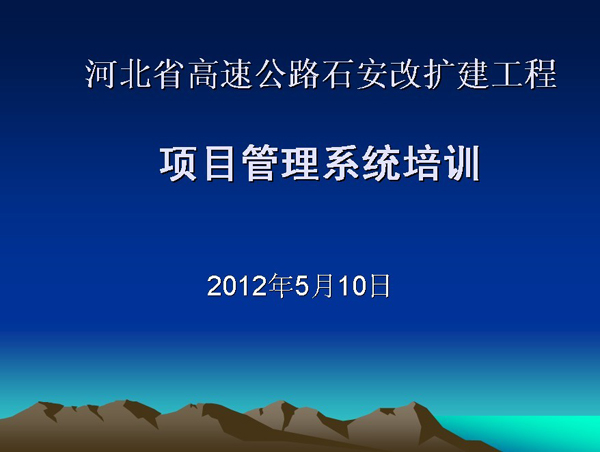 河北省高速公路石安改扩建工程

项目管理系统培训

2012年5月10日